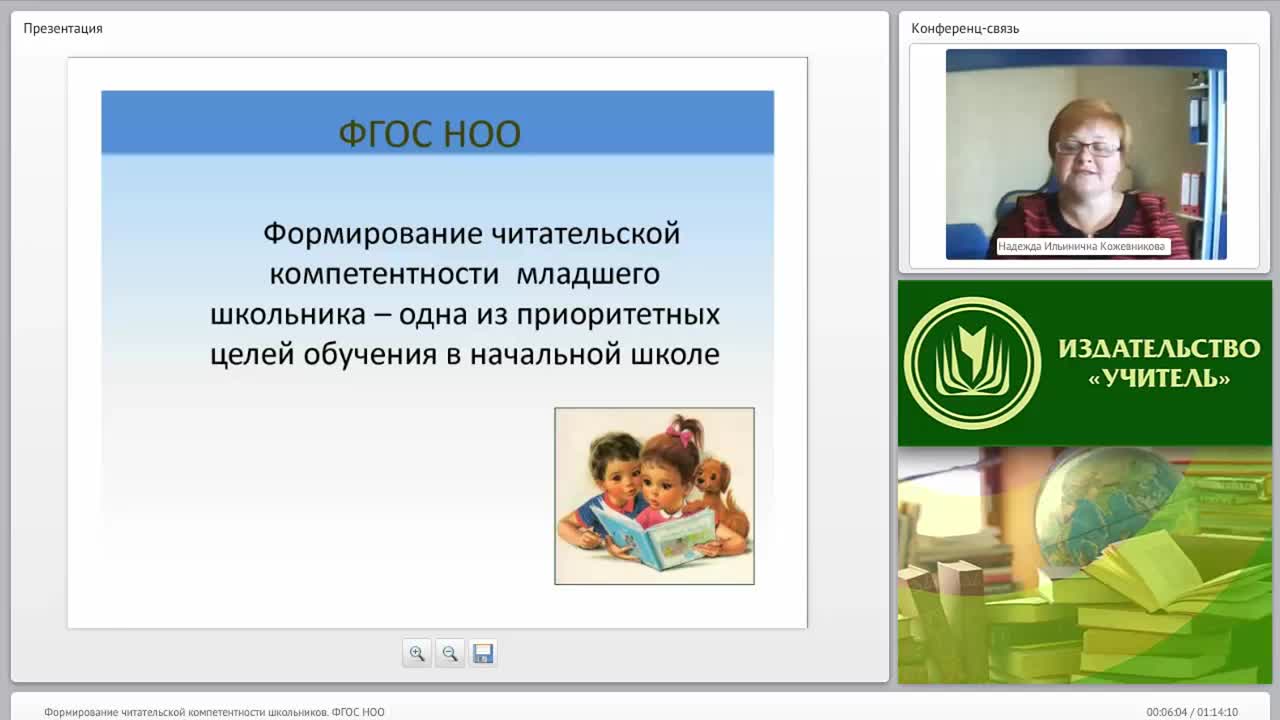 Презентация

ФГОС НОО

Формирование читательской компетентности младшего школьника – одна из приоритетных целей обучения в начальной школе

Конференц-связь

Надежда Ильинична Кожевникова

ИЗДАТЕЛЬСТВО «УЧИТЕЛЬ»

Формирование читательской компетентности школьников. ФГОС НОО

00:06:04 / 01:14:10